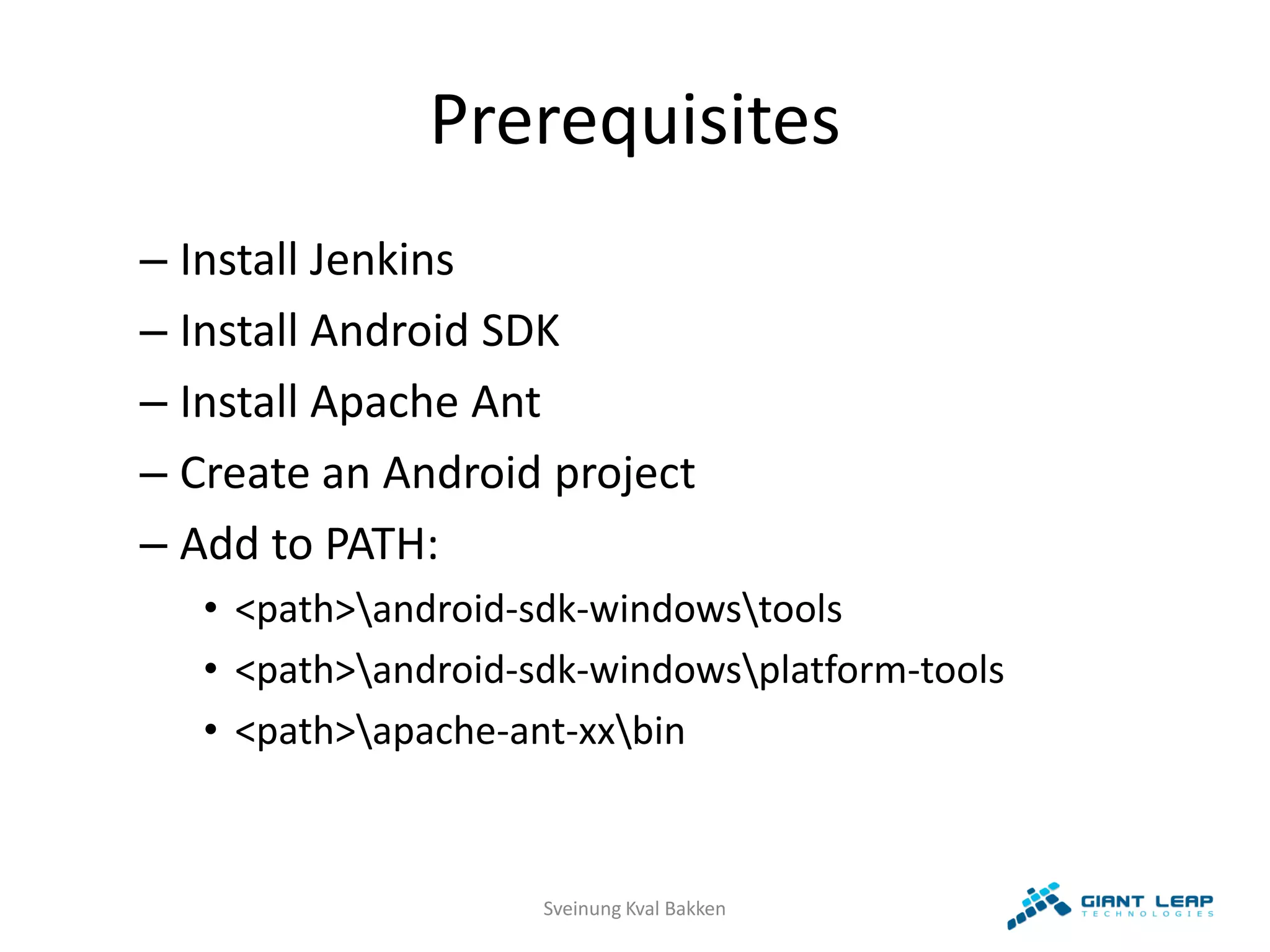 Prerequisites

– Install Jenkins
– Install Android SDK
– Install Apache Ant
– Create an Android project
– Add to PATH:
• <path>\android-sdk-windows\tools
• <path>\android-sdk-windows\platform-tools
• <path>\apache-ant-xx\bin

Sveinung Kval Bakken

GIANT LEAP TECHNOLOGIES